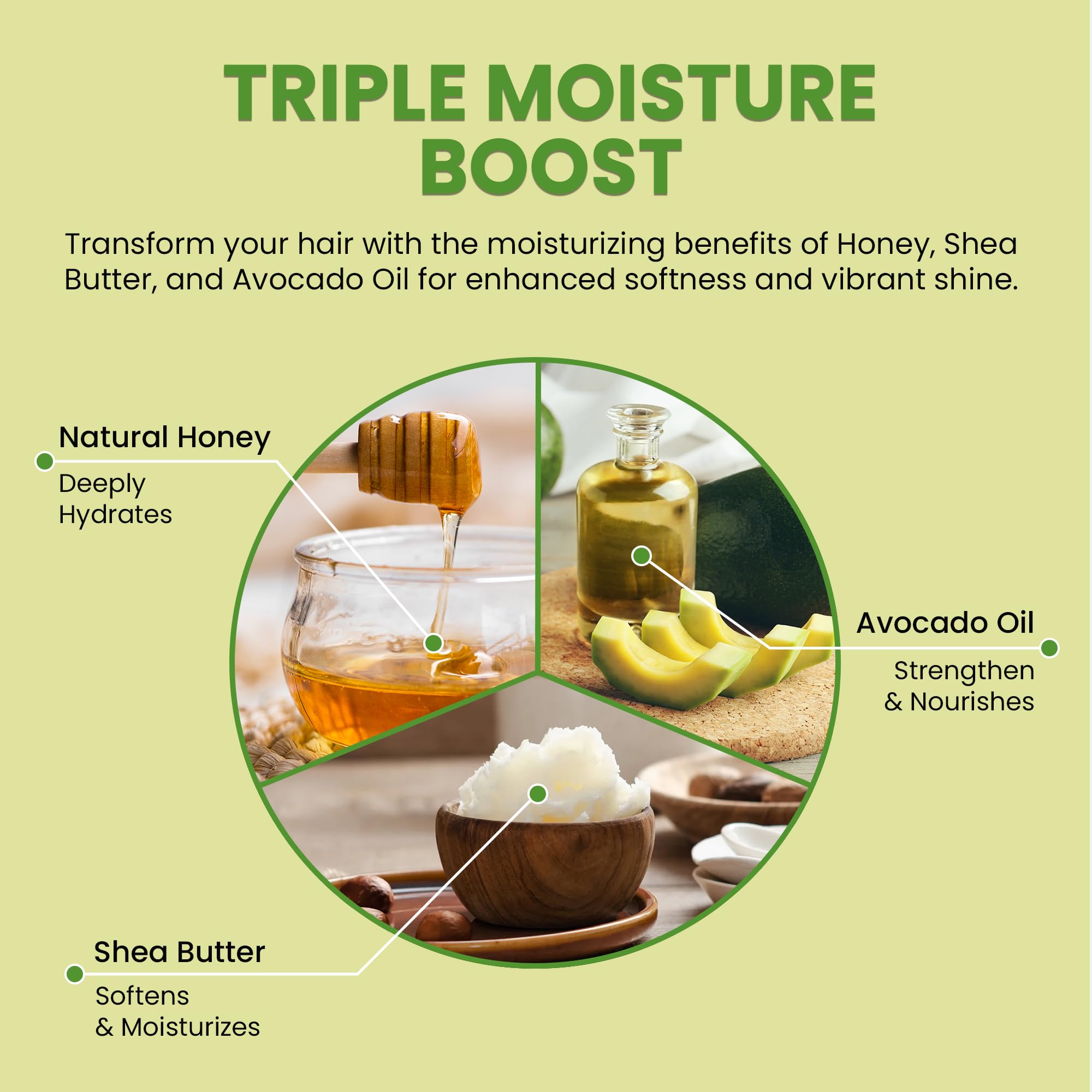 TRIPLE MOISTURE BOOST

Transform your hair with the moisturizing benefits of Honey, Shea Butter, and Avocado Oil for enhanced softness and vibrant shine.

Natural Honey

Deeply Hydrates

Avocado Oil

Strengthen & Nourishes

Shea Butter

Softens & Moisturizes